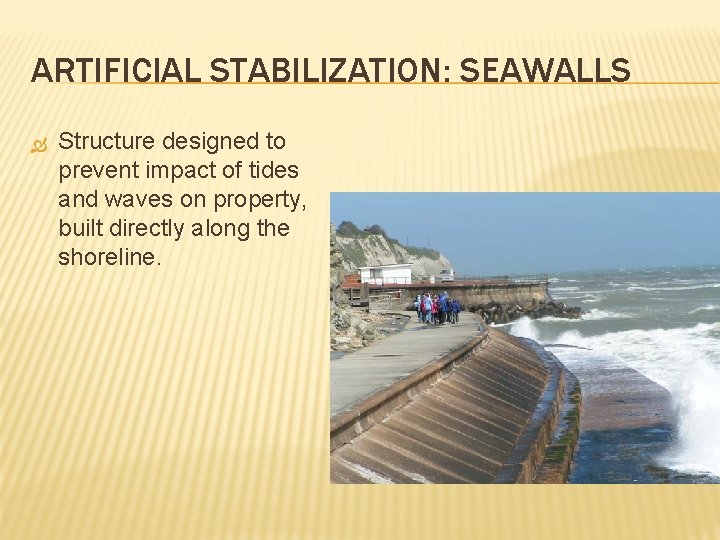 ARTIFICIAL STABILIZATION: SEAWALLS

Structure designed to prevent impact of tides and waves on property, built directly along the shoreline.